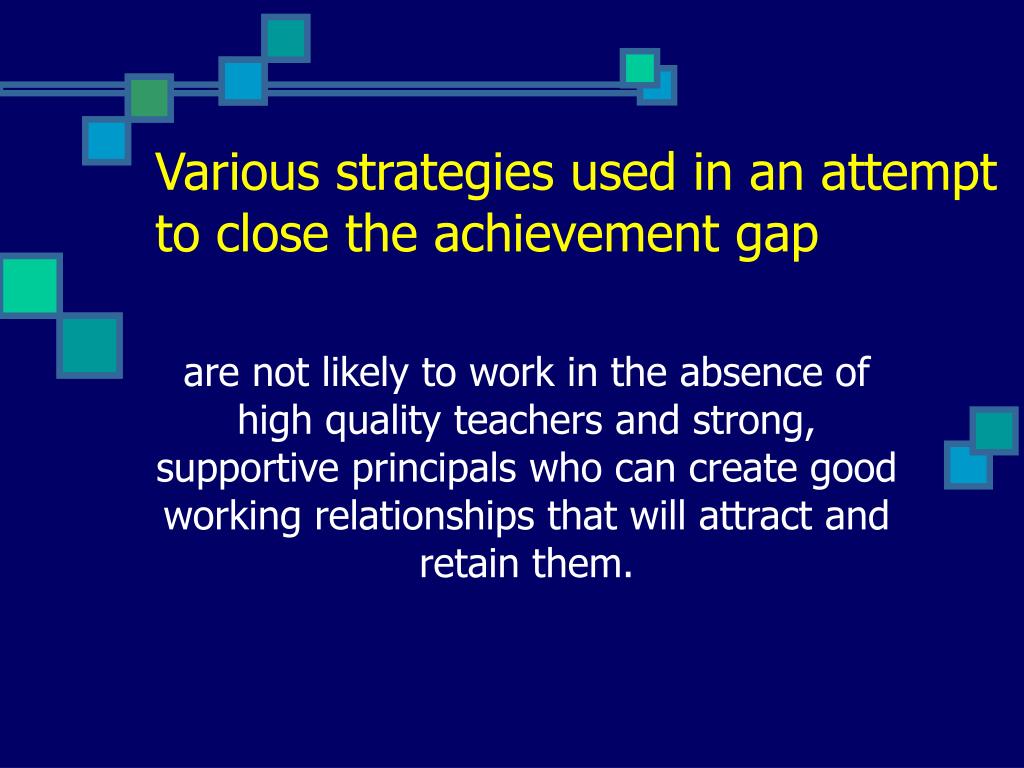 Various strategies used in an attempt to close the achievement gap

are not likely to work in the absence of high quality teachers and strong, supportive principals who can create good working relationships that will attract and retain them.